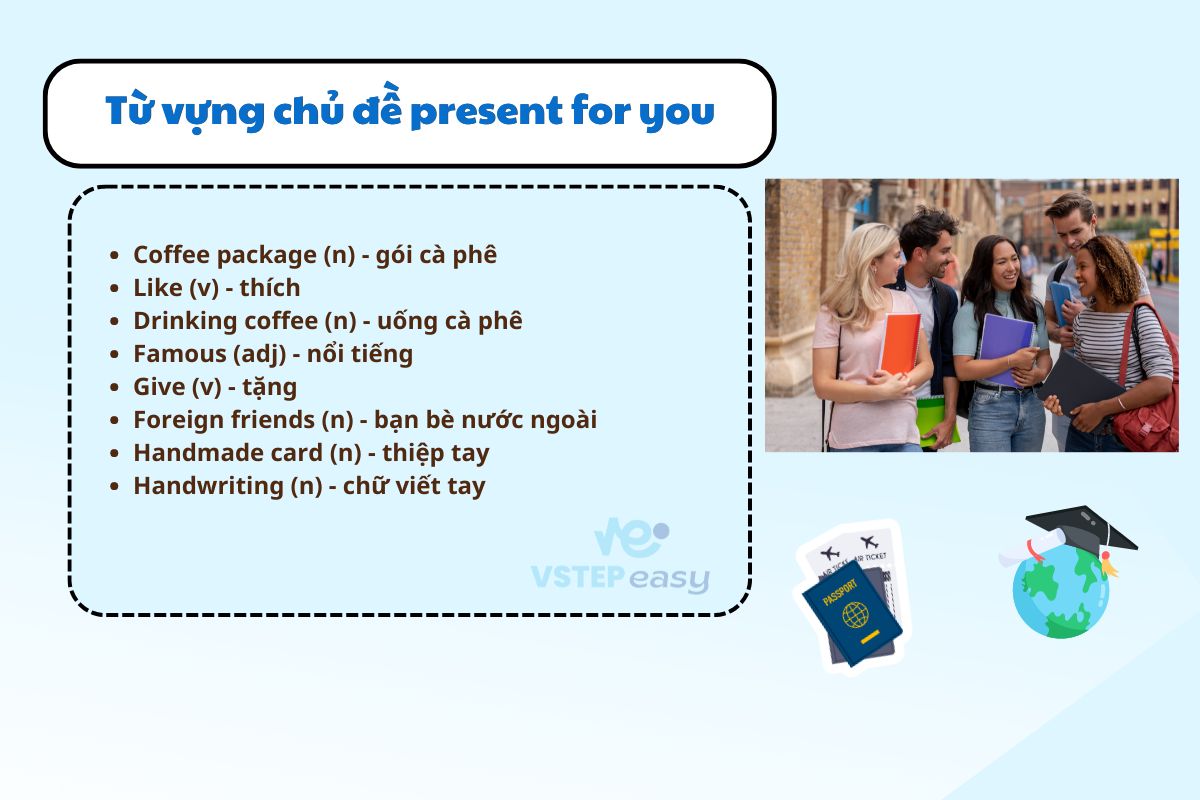 Từ vựng chủ đề present for you

- Coffee package (n) - gói cà phê
- Like (v) - thích
- Drinking coffee (n) - uống cà phê
- Famous (adj) - nổi tiếng
- Give (v) - tặng
- Foreign friends (n) - bạn bè nước ngoài
- Handmade card (n) - thiệp tay
- Handwriting (n) - chữ viết tay

VSTEP easy

AIR TICKET AIR TICKET
PASSPORT